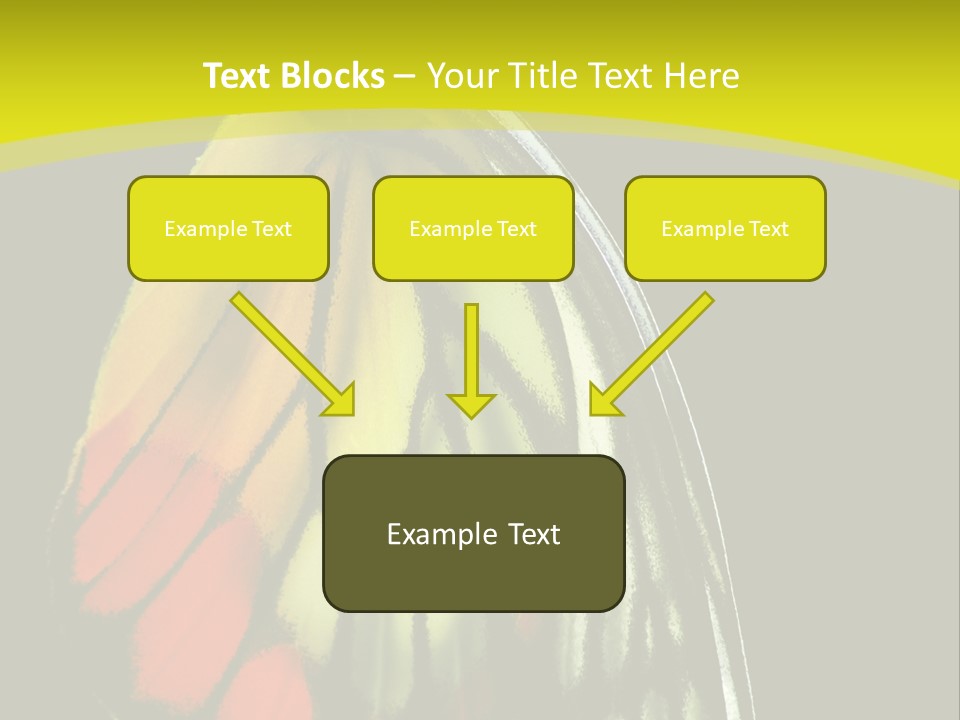 Text Blocks – Your Title Text Here

Example Text

Example Text

Example Text

Example Text